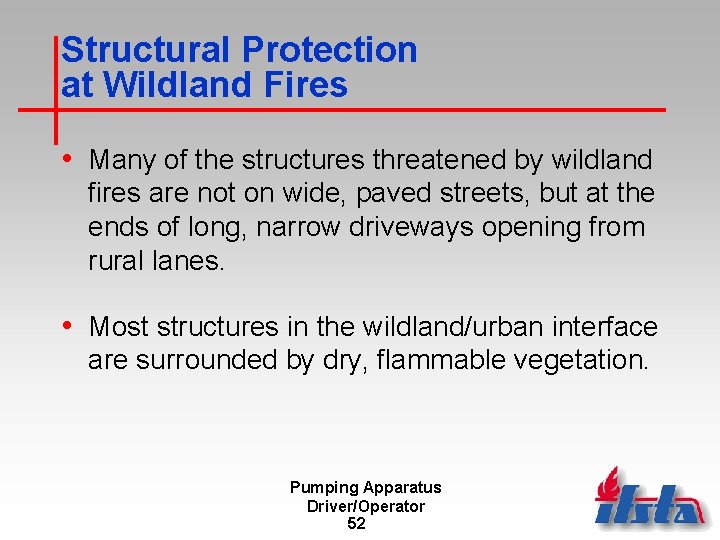 Structural Protection at Wildland Fires

• Many of the structures threatened by wildland fires are not on wide, paved streets, but at the ends of long, narrow driveways opening from rural lanes.

• Most structures in the wildland/urban interface are surrounded by dry, flammable vegetation.

Pumping Apparatus
Driver/Operator
52

ifsta